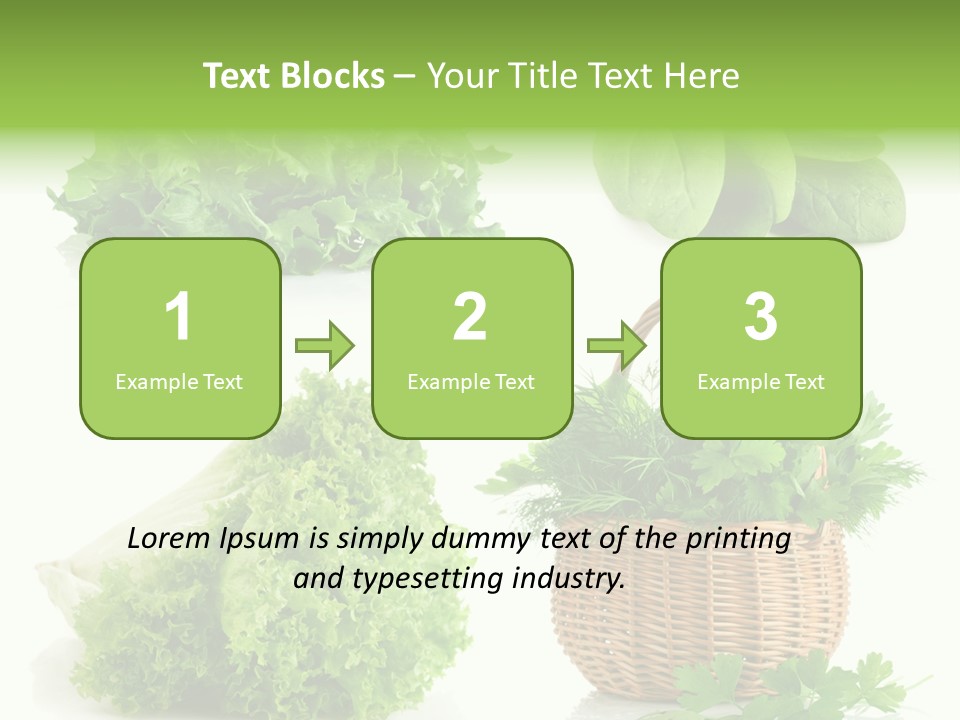 Text Blocks – Your Title Text Here

1
Example Text

2
Example Text

3
Example Text

Lorem Ipsum is simply dummy text of the printing and typesetting industry.